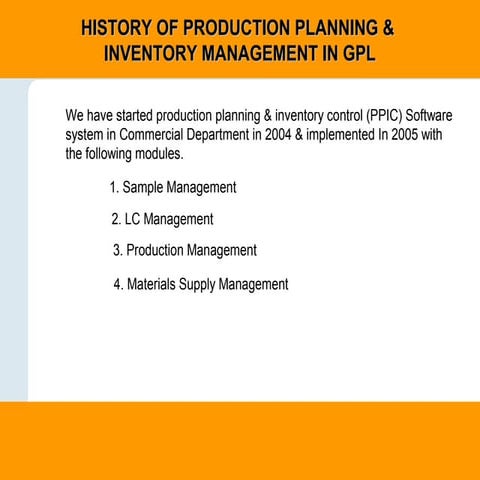 HISTORY OF PRODUCTION PLANNING & INVENTORY MANAGEMENT IN GPL

We have started production planning & inventory control (PPIC) Software system in Commercial Department in 2004 & implemented In 2005 with the following modules.

1. Sample Management
2. LC Management
3. Production Management
4. Materials Supply Management